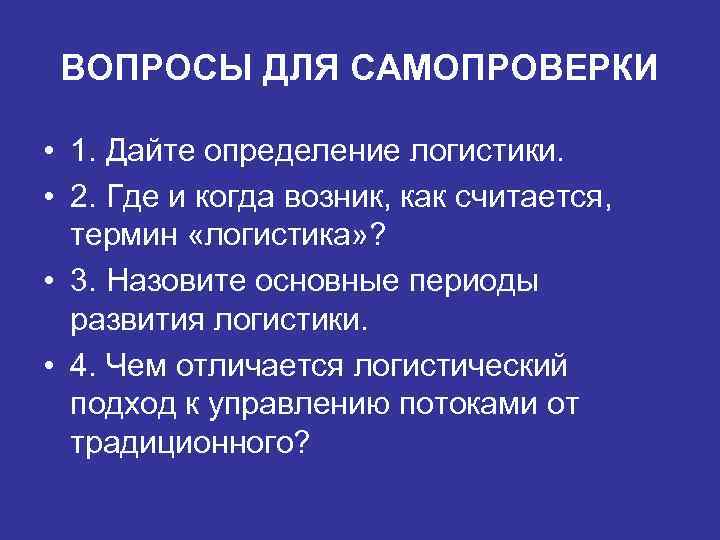 ВОПРОСЫ ДЛЯ САМОПРОВЕРКИ

• 1. Дайте определение логистики.

• 2. Где и когда возник, как считается, термин «логистика»?

• 3. Назовите основные периоды развития логистики.

• 4. Чем отличается логистический подход к управлению потоками от традиционного?